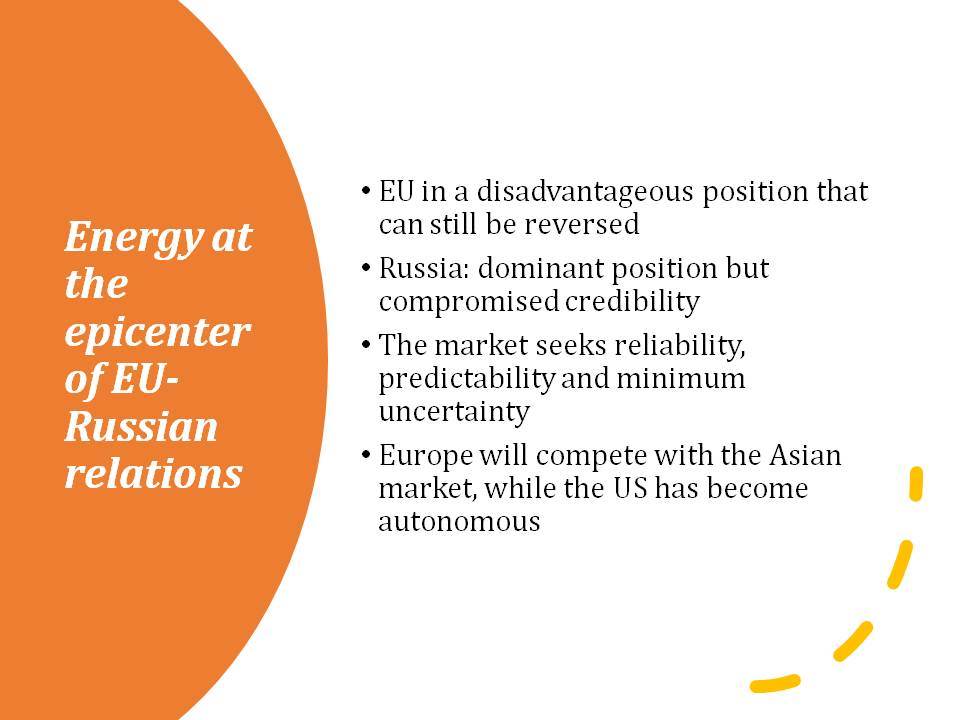 Energy at the epicenter of EU-Russian relations

• EU in a disadvantageous position that can still be reversed
• Russia: dominant position but compromised credibility
• The market seeks reliability, predictability and minimum uncertainty
• Europe will compete with the Asian market, while the US has become autonomous